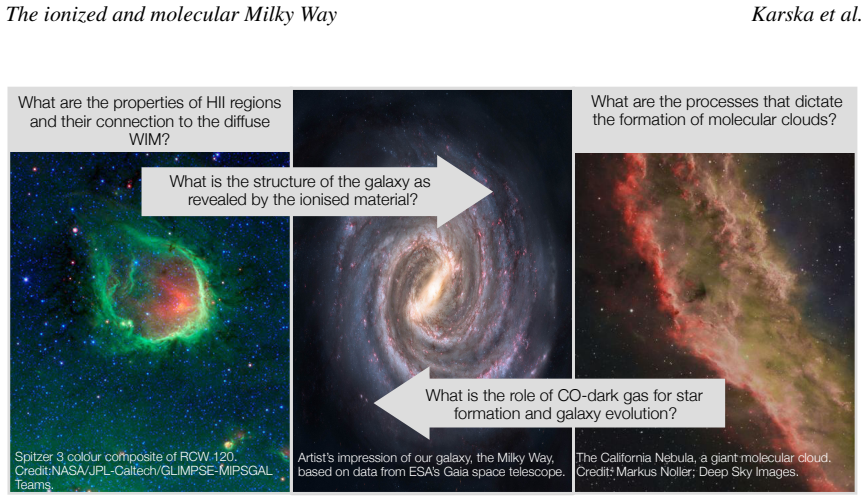 The ionized and molecular Milky Way

Karska et al.

What are the properties of HII regions and their connection to the diffuse WIM?

What is the structure of the galaxy as revealed by the ionised material?

What are the processes that dictate the formation of molecular clouds?

What is the role of CO-dark gas for star formation and galaxy evolution?

Spitzer 3 colour composite of RCW 120. Credit:NASA/JPL-Caltech/GLIMPSE-MIPSGAL Teams.

Artist's impression of our galaxy, the Milky Way, based on data from ESA's Gaia space telescope.

The California Nebula, a giant molecular cloud. Credit: Markus Noller; Deep Sky Images.